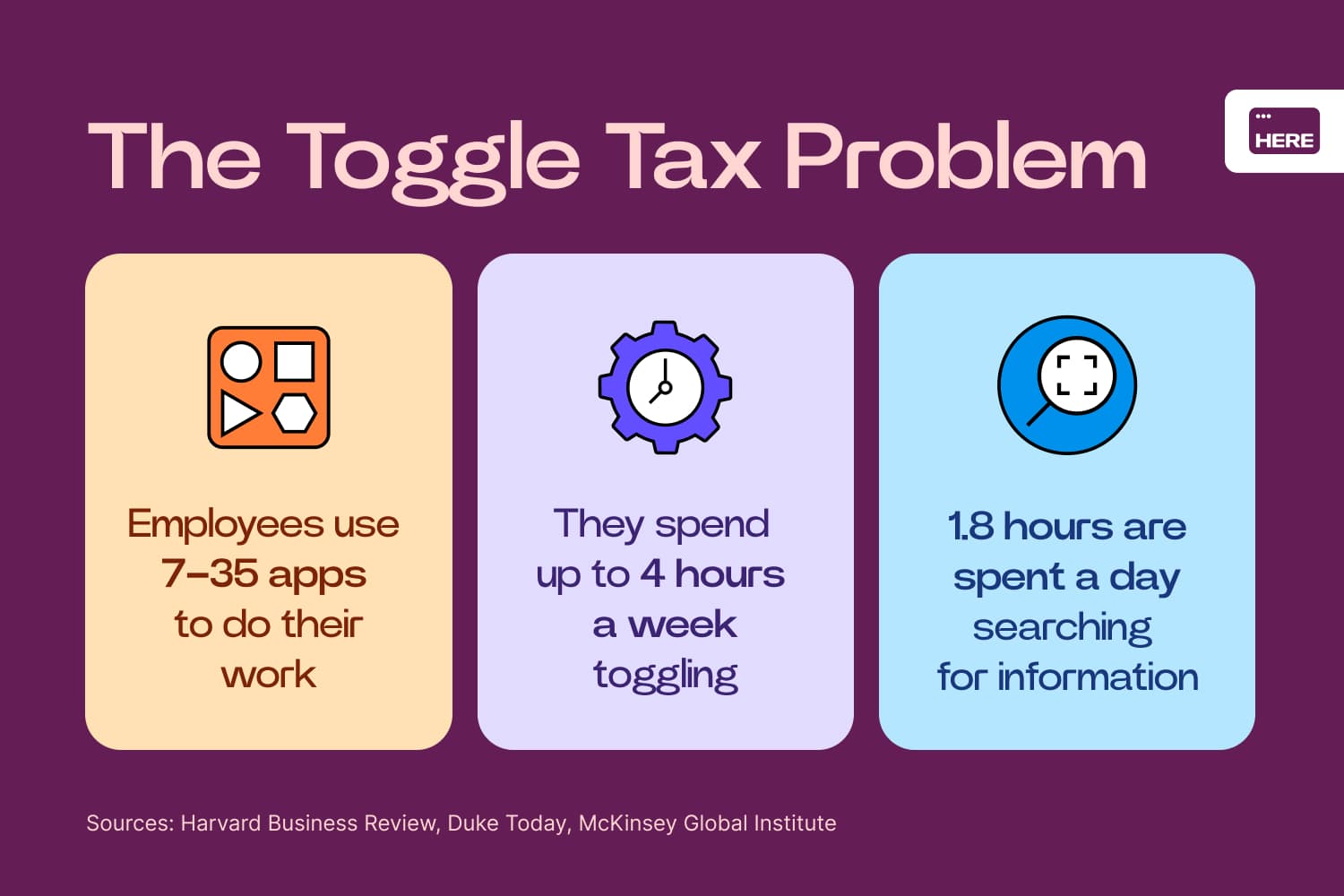 The Toggle Tax Problem

HERE

Employees use 7–35 apps to do their work

They spend up to 4 hours a week toggling

1.8 hours are spent a day searching for information

Sources: Harvard Business Review, Duke Today, McKinsey Global Institute